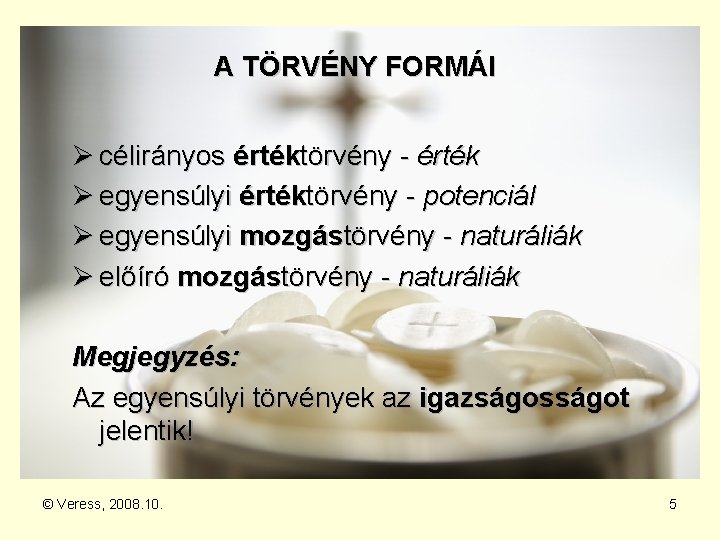 A TÖRVÉNY FORMÁI

➢ célirányos értéktörvény - érték
➢ egyensúlyi értéktörvény - potenciál
➢ egyensúlyi mozgástörvény - naturáliák
➢ előíró mozgástörvény - naturáliák

Megjegyzés:

Az egyensúlyi törvények az igazságosságot jelentik!

© Veress, 2008.10.

5